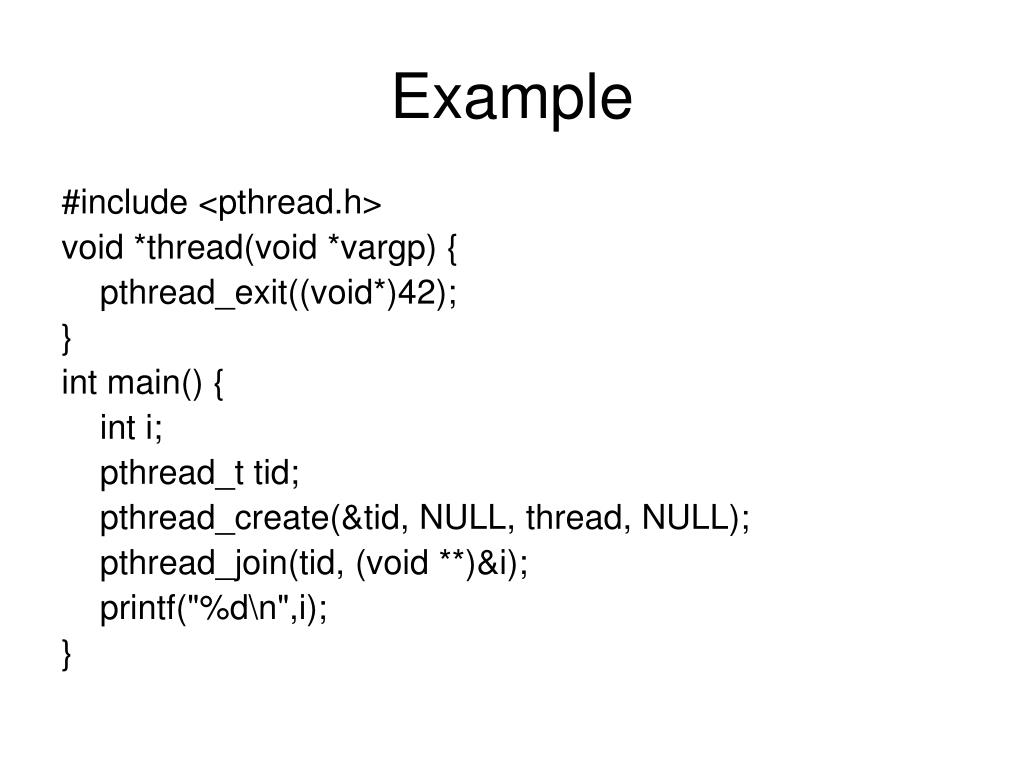 Example

#include <pthread.h>
void *thread(void *vargp) {
    pthread_exit((void*)42);
}
int main() {
    int i;
    pthread_t tid;
    pthread_create(&tid, NULL, thread, NULL);
    pthread_join(tid, (void **)&i);
    printf("%d\n",i);
}